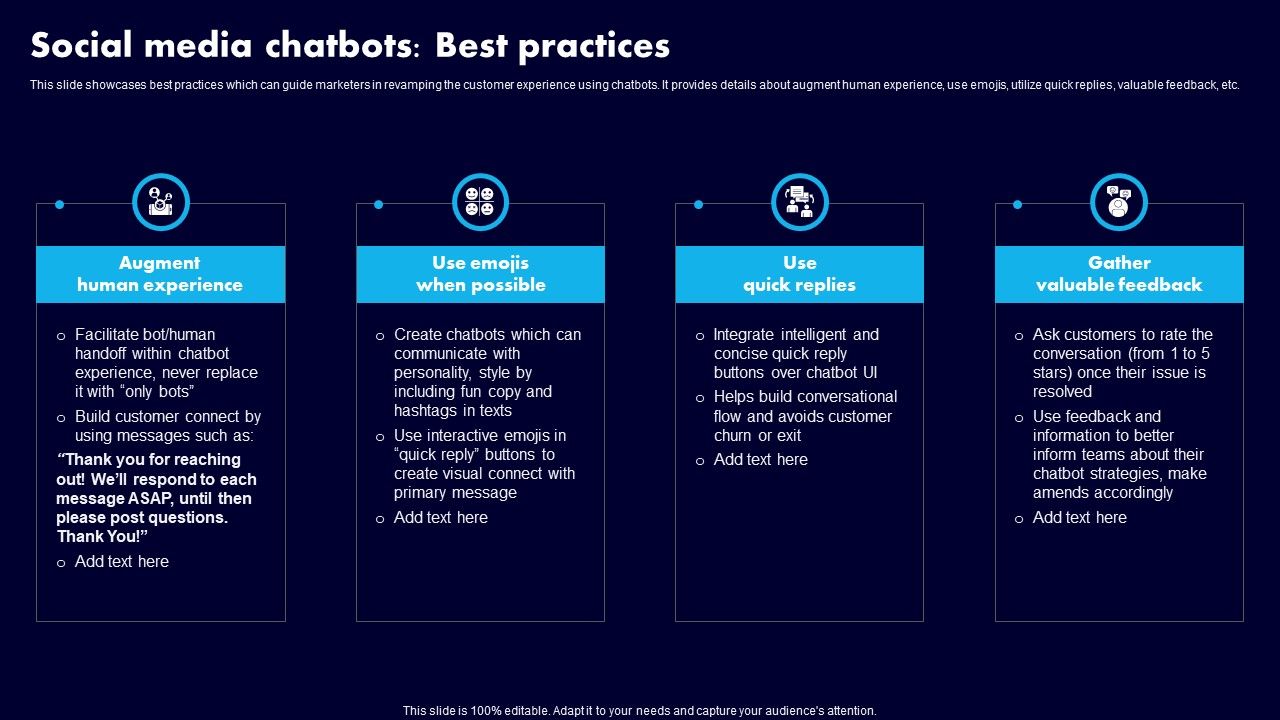 Social media chatbots: Best practices

This slide showcases best practices which can guide marketers in revamping the customer experience using chatbots. It provides details about augment human experience, use emojis, utilize quick replies, valuable feedback, etc.

Augment human experience

o Facilitate bot/human handoff within chatbot experience, never replace it with "only bots"
o Build customer connect by using messages such as:
"Thank you for reaching out! We'll respond to each message ASAP, until then please post questions. Thank You!"
o Add text here

Use emojis when possible

o Create chatbots which can communicate with personality, style by including fun copy and hashtags in texts
o Use interactive emojis in "quick reply" buttons to create visual connect with primary message
o Add text here

Use quick replies

o Integrate intelligent and concise quick reply buttons over chatbot UI
o Helps build conversational flow and avoids customer churn or exit
o Add text here

Gather valuable feedback

o Ask customers to rate the conversation (from 1 to 5 stars) once their issue is resolved
o Use feedback and information to better inform teams about their chatbot strategies, make amends accordingly
o Add text here

This slide is 100% editable. Adapt it to your needs and capture your audience's attention.